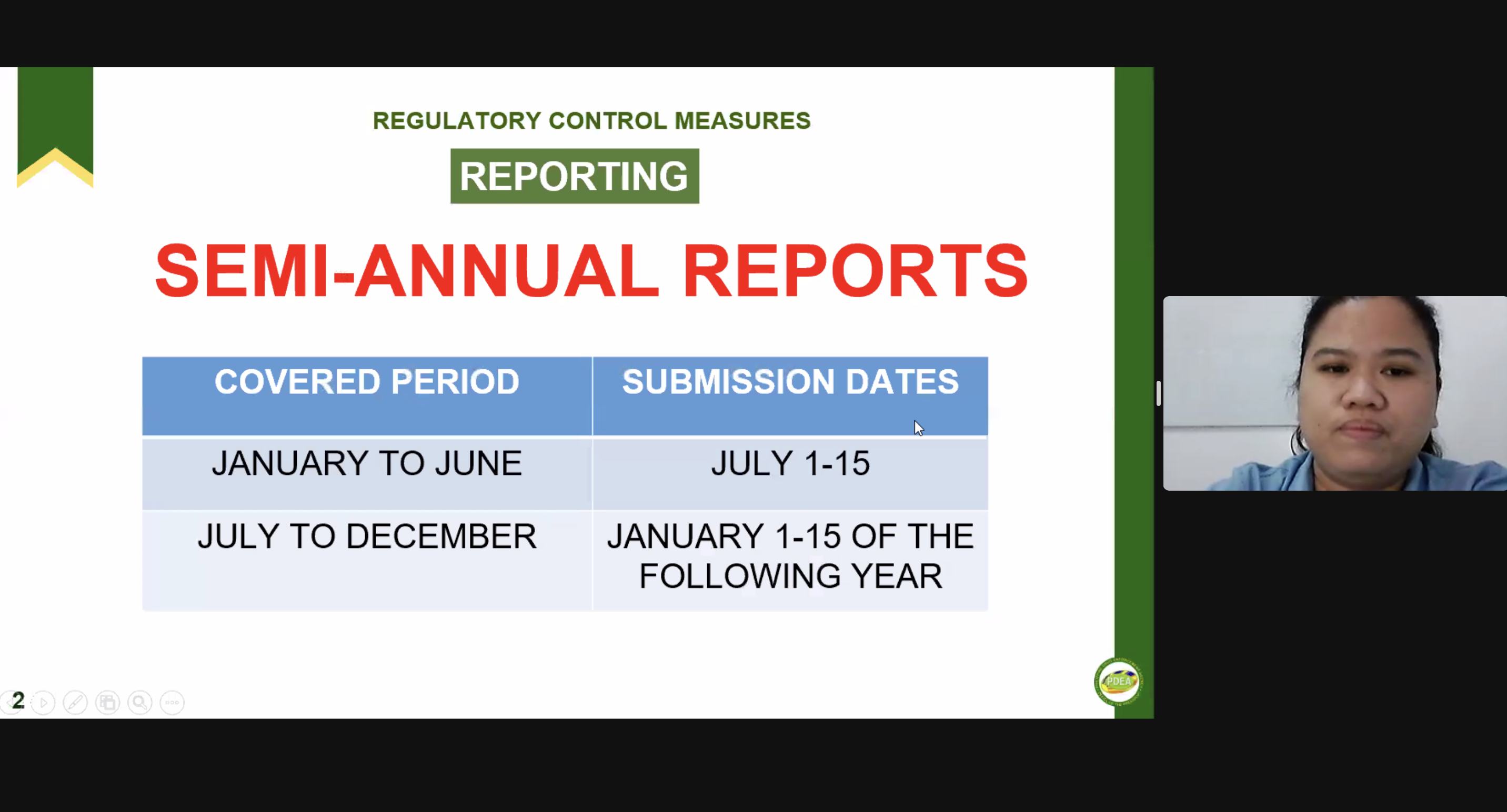 REGULATORY CONTROL MEASURES

REPORTING

SEMI-ANNUAL REPORTS

| COVERED PERIOD | SUBMISSION DATES |
|---|---|
| JANUARY TO JUNE | JULY 1-15 |
| JULY TO DECEMBER | JANUARY 1-15 OF THE FOLLOWING YEAR |

2

PDEA